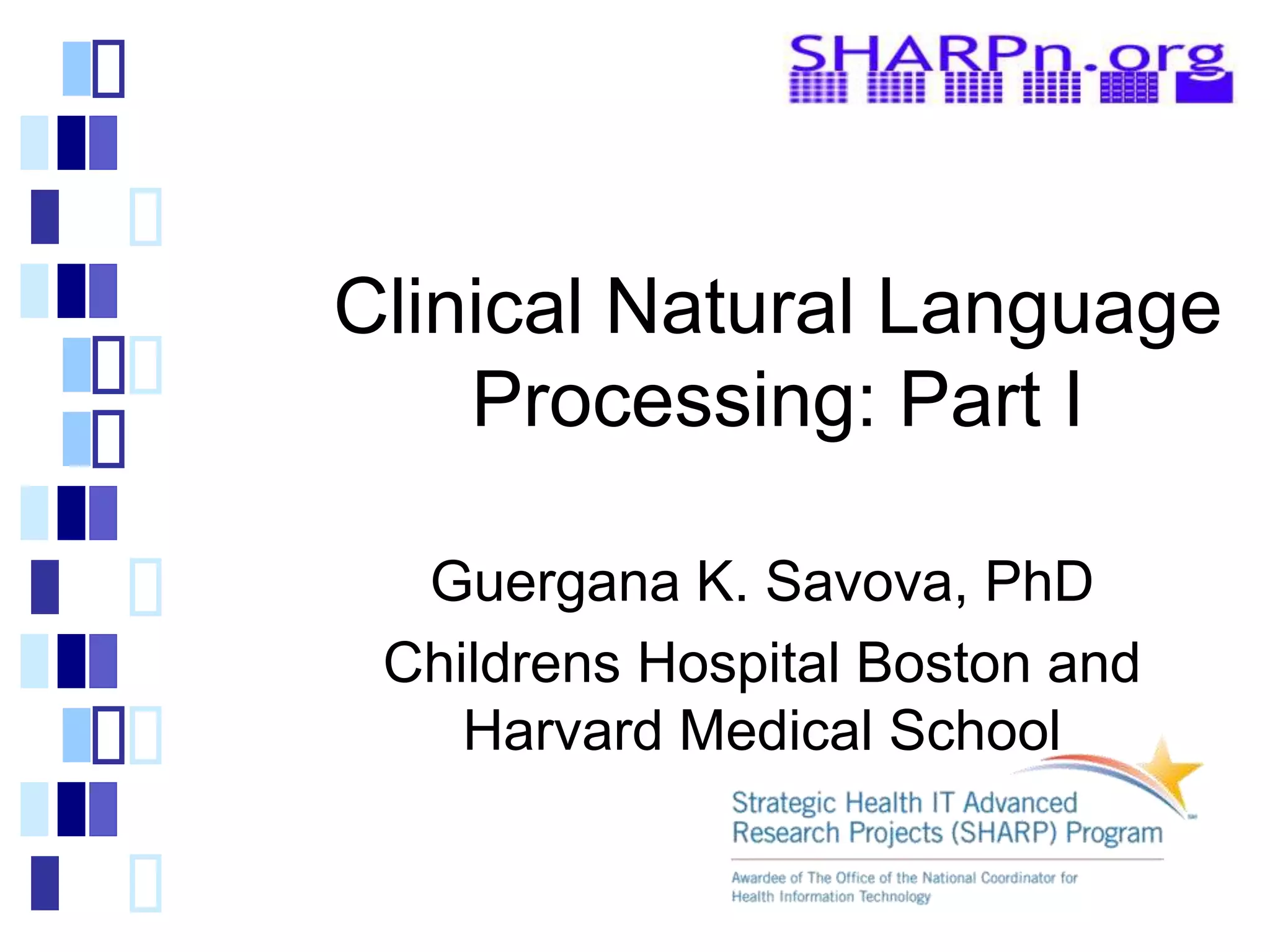 SHARPn.org

Clinical Natural Language Processing: Part I

Guergana K. Savova, PhD

Childrens Hospital Boston and Harvard Medical School

Strategic Health IT Advanced Research Projects (SHARP) Program

Awardee of The Office of the National Coordinator for Health Information Technology